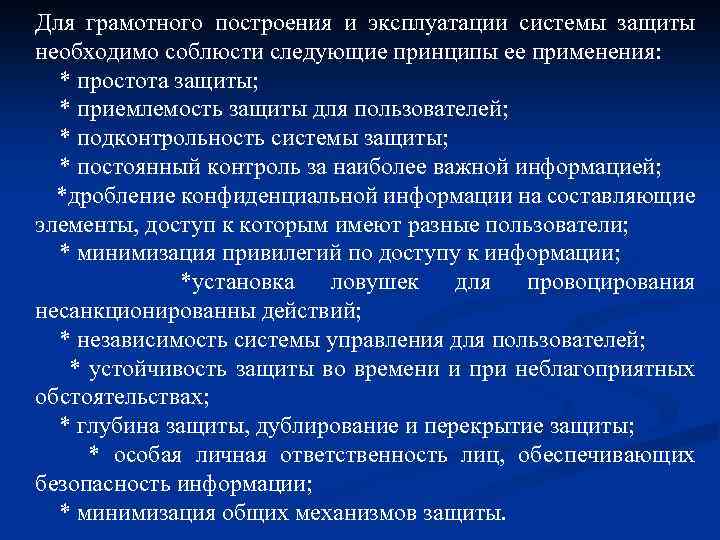 Для грамотного построения и эксплуатации системы защиты необходимо соблюсти следующие принципы ее применения:
* простота защиты;
* приемлемость защиты для пользователей;
* подконтрольность системы защиты;
* постоянный контроль за наиболее важной информацией;
*дробление конфиденциальной информации на составляющие элементы, доступ к которым имеют разные пользователи;
* минимизация привилегий по доступу к информации;
*установка ловушек для провоцирования несанкционированны действий;
* независимость системы управления для пользователей;
* устойчивость защиты во времени и при неблагоприятных обстоятельствах;
* глубина защиты, дублирование и перекрытие защиты;
* особая личная ответственность лиц, обеспечивающих безопасность информации;
* минимизация общих механизмов защиты.